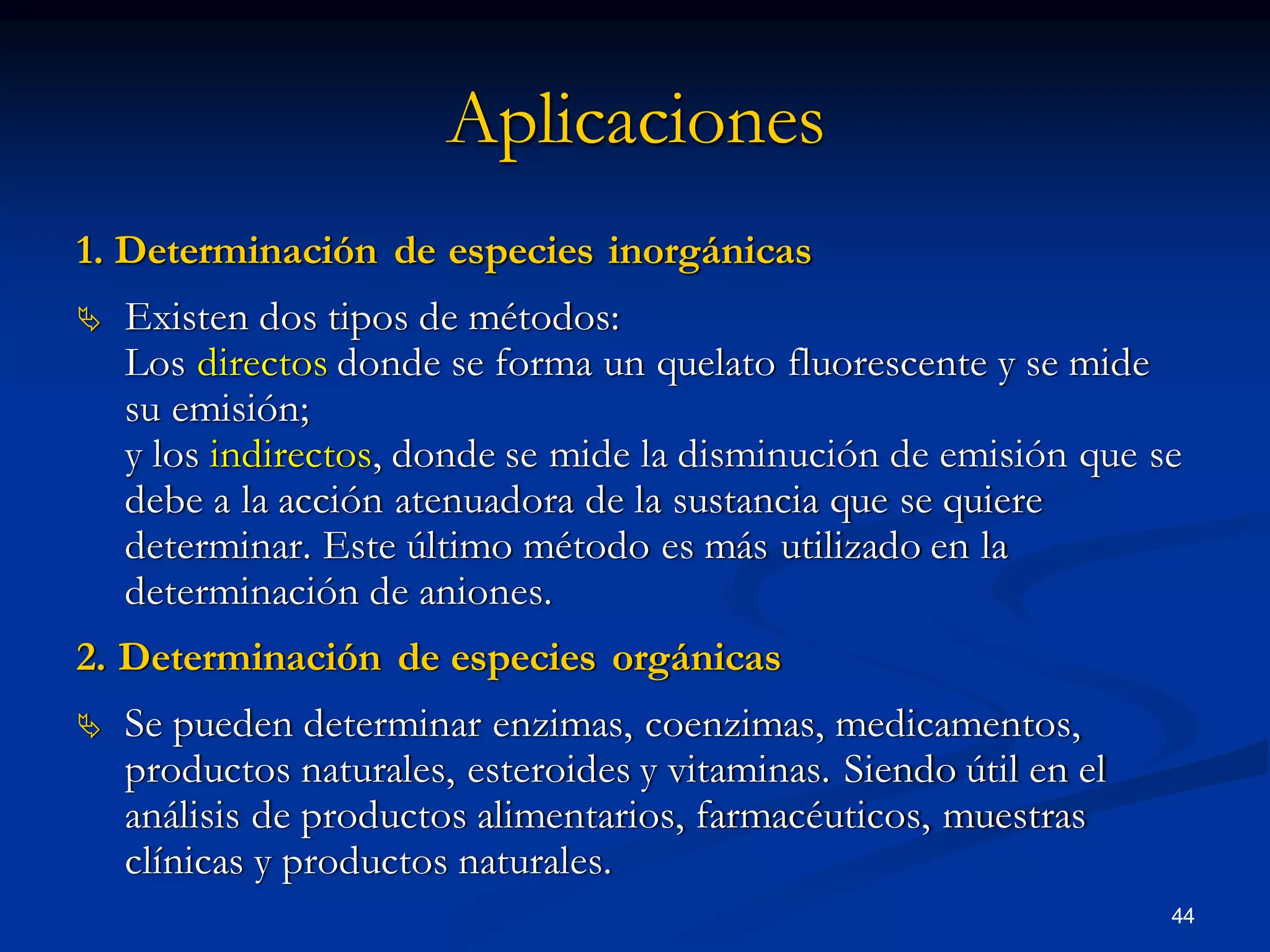 Aplicaciones

1. Determinación de especies inorgánicas

Existen dos tipos de métodos:
Los directos donde se forma un quelato fluorescente y se mide su emisión;
y los indirectos, donde se mide la disminución de emisión que se debe a la acción atenuadora de la sustancia que se quiere determinar. Este último método es más utilizado en la determinación de aniones.

2. Determinación de especies orgánicas

Se pueden determinar enzimas, coenzimas, medicamentos, productos naturales, esteroides y vitaminas. Siendo útil en el análisis de productos alimentarios, farmacéuticos, muestras clínicas y productos naturales.

44